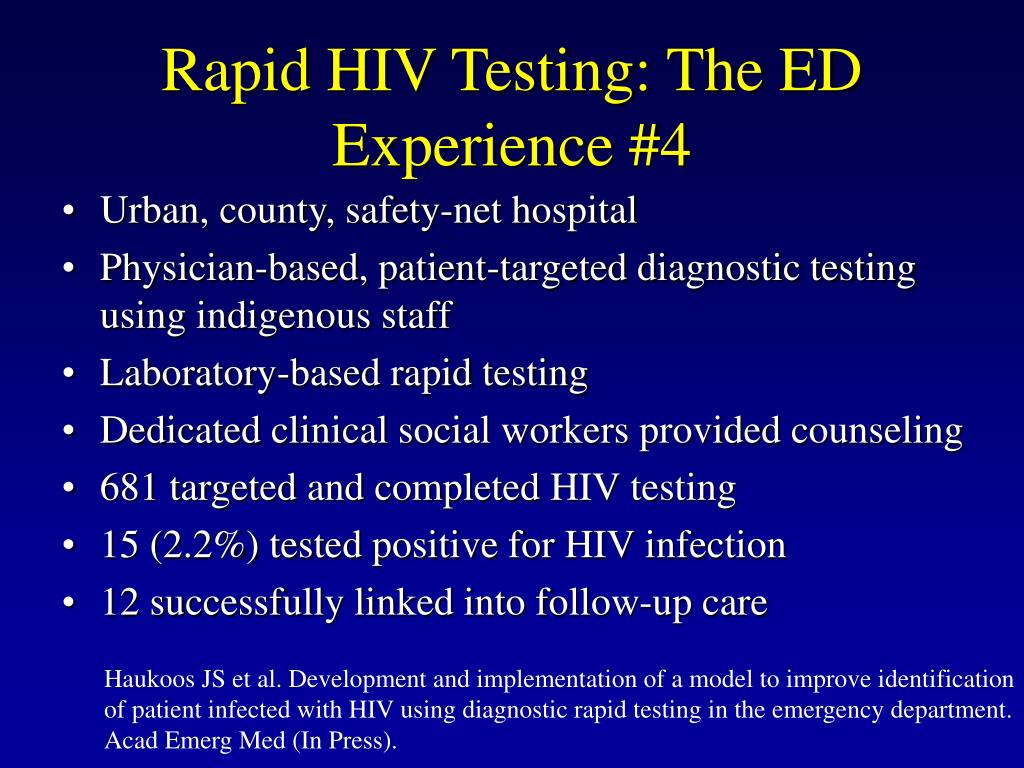 Rapid HIV Testing: The ED Experience #4

• Urban, county, safety-net hospital
• Physician-based, patient-targeted diagnostic testing using indigenous staff
• Laboratory-based rapid testing
• Dedicated clinical social workers provided counseling
• 681 targeted and completed HIV testing
• 15 (2.2%) tested positive for HIV infection
• 12 successfully linked into follow-up care

Haukoos JS et al. Development and implementation of a model to improve identification of patient infected with HIV using diagnostic rapid testing in the emergency department. Acad Emerg Med (In Press).